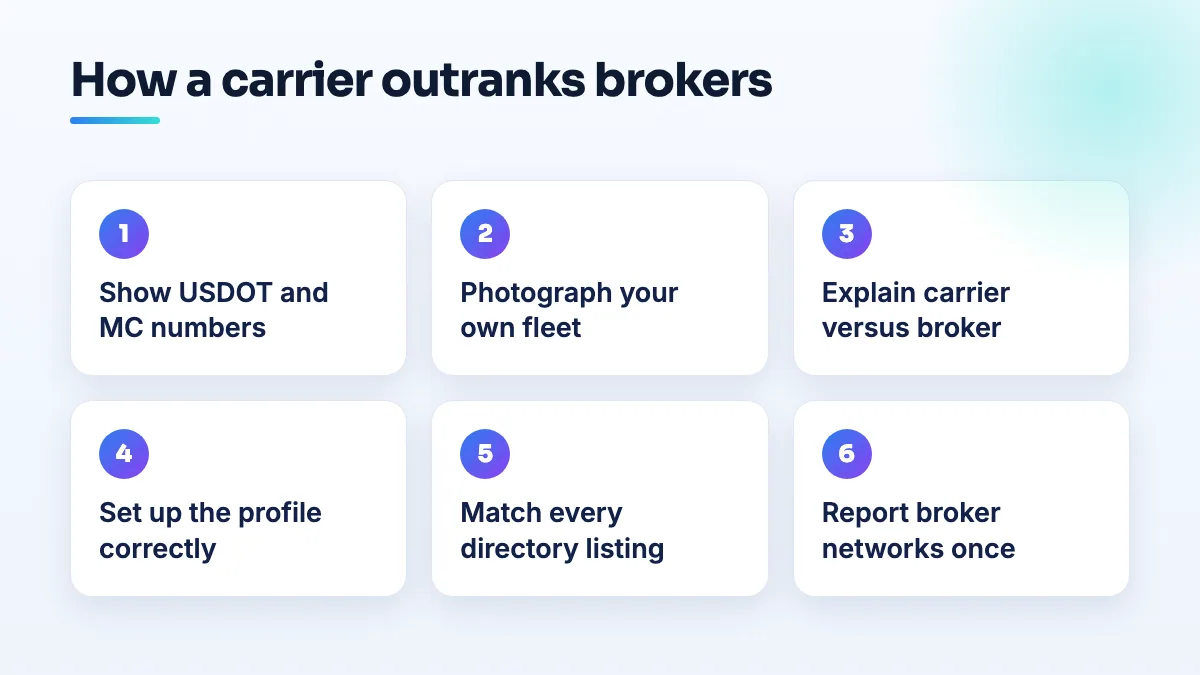 How a carrier outranks brokers

1
Show USDOT and MC numbers

2
Photograph your own fleet

3
Explain carrier versus broker

4
Set up the profile correctly

5
Match every directory listing

6
Report broker networks once